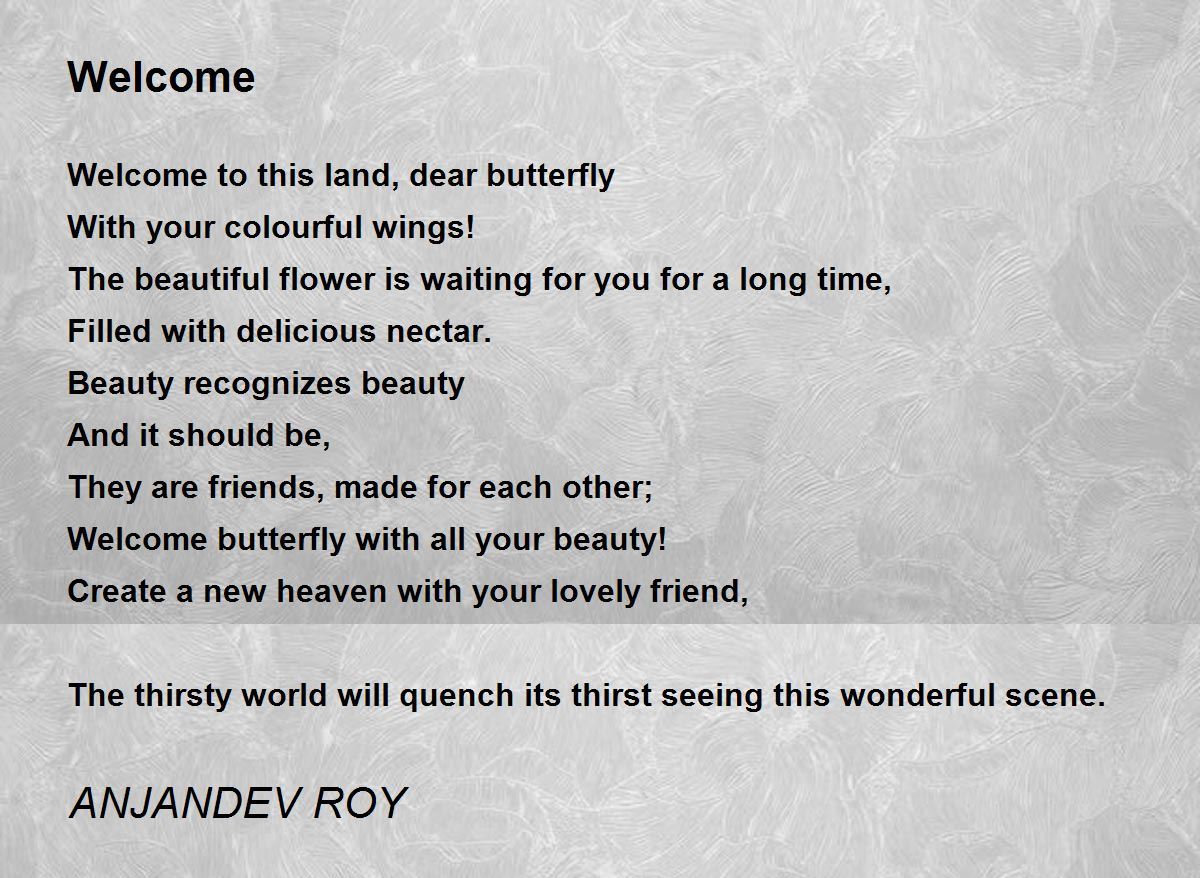 Welcome

Welcome to this land, dear butterfly
With your colourful wings!
The beautiful flower is waiting for you for a long time,
Filled with delicious nectar.
Beauty recognizes beauty
And it should be,
They are friends, made for each other;
Welcome butterfly with all your beauty!
Create a new heaven with your lovely friend,

The thirsty world will quench its thirst seeing this wonderful scene.

ANJANDEV ROY